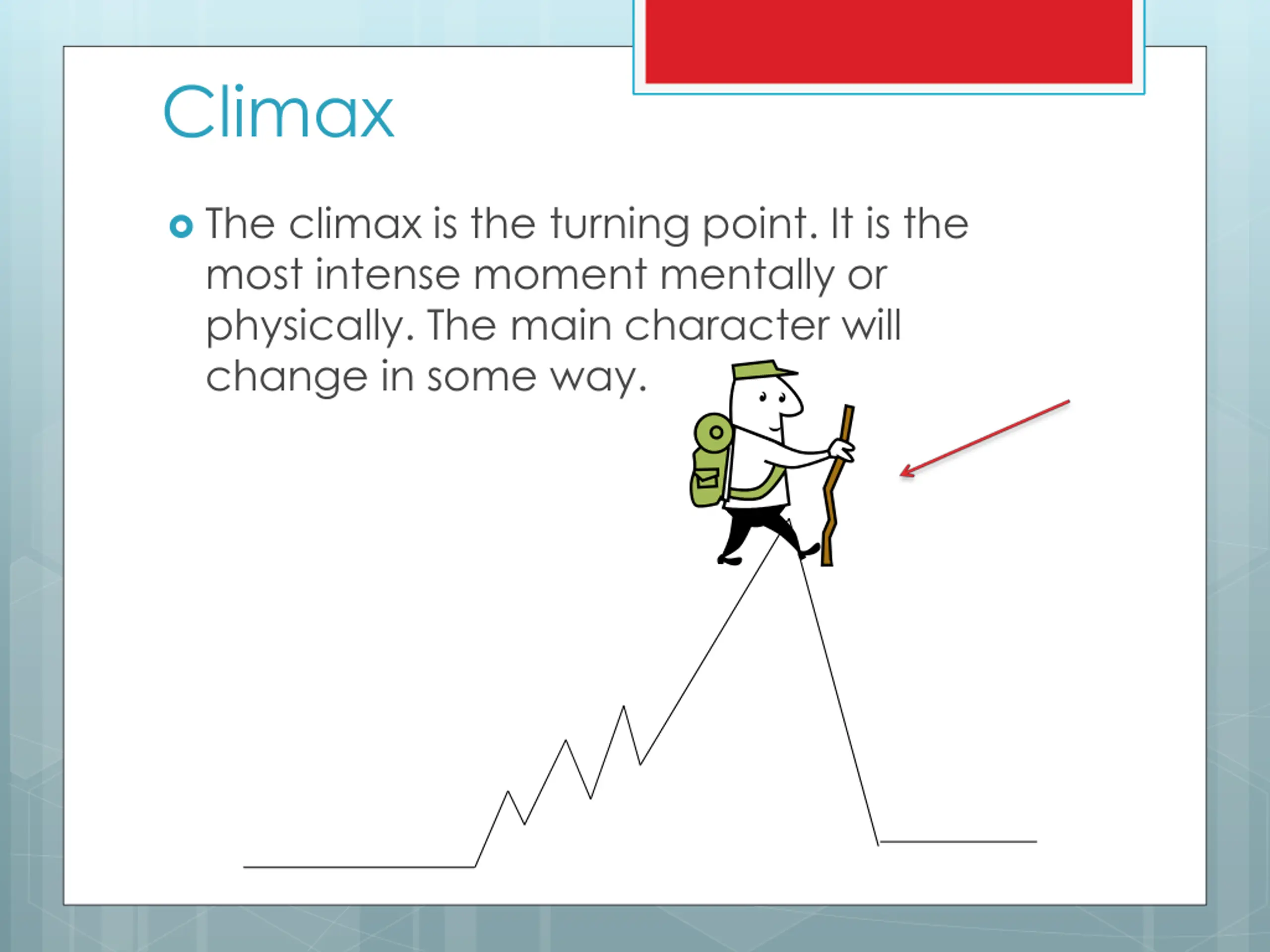 Climax

The climax is the turning point. It is the most intense moment mentally or physically. The main character will change in some way.